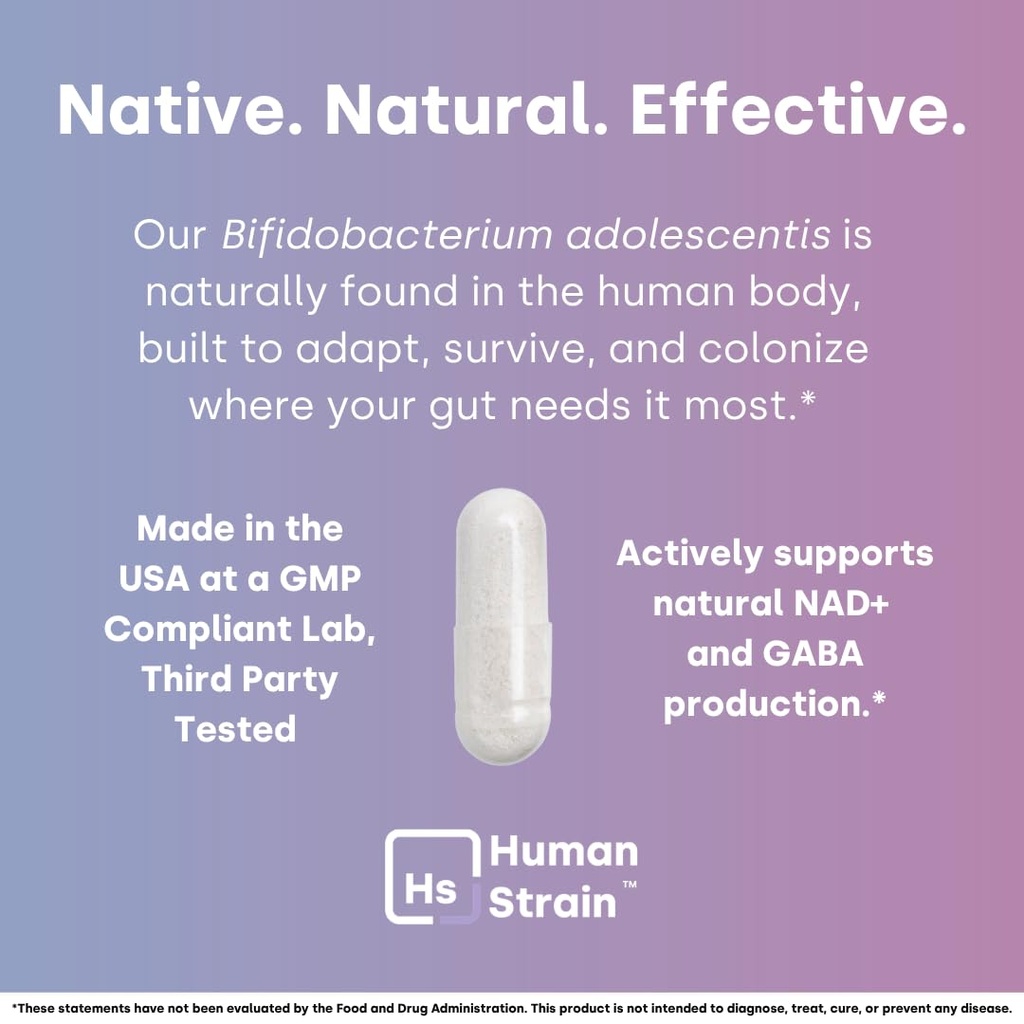 Native. Natural. Effective.

Our Bifidobacterium adolescentis is naturally found in the human body, built to adapt, survive, and colonize where your gut needs it most.*

Made in the USA at a GMP Compliant Lab, Third Party Tested

Actively supports natural NAD+ and GABA production.*

Hs Human Strain™

*These statements have not been evaluated by the Food and Drug Administration. This product is not intended to diagnose, treat, cure, or prevent any disease.